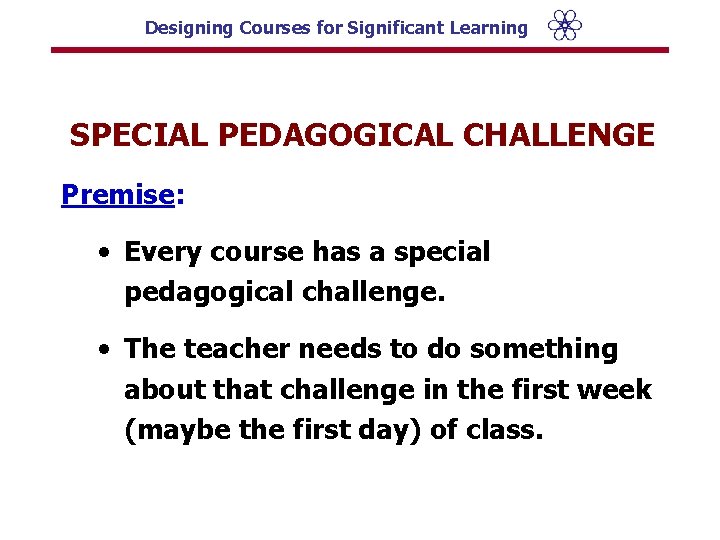 Designing Courses for Significant Learning

SPECIAL PEDAGOGICAL CHALLENGE

Premise:

• Every course has a special pedagogical challenge.

• The teacher needs to do something about that challenge in the first week (maybe the first day) of class.